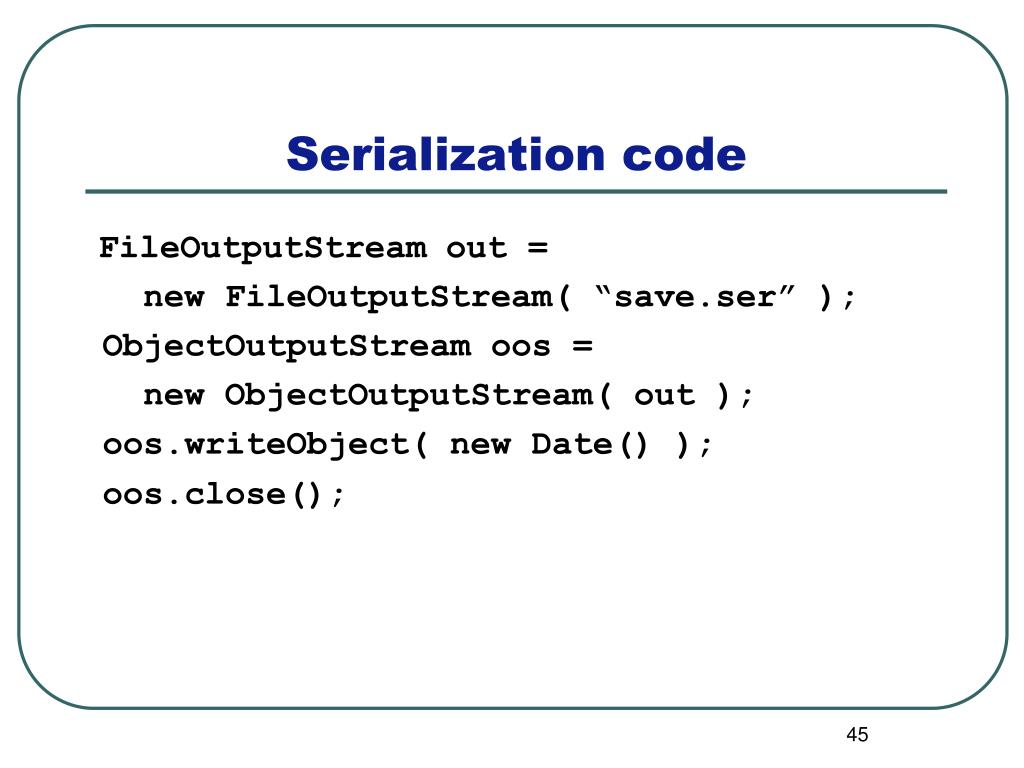 Serialization code

FileOutputStream out =
  new FileOutputStream( “save.ser” );
ObjectOutputStream oos =
  new ObjectOutputStream( out );
oos.writeObject( new Date() );
oos.close();

45